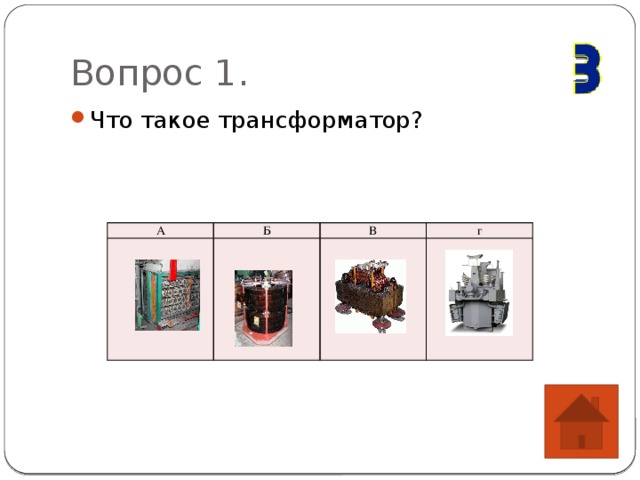 Вопрос 1.

3

Что такое трансформатор?

| А | Б | В | г |
|---|---|---|---|
| | | | |